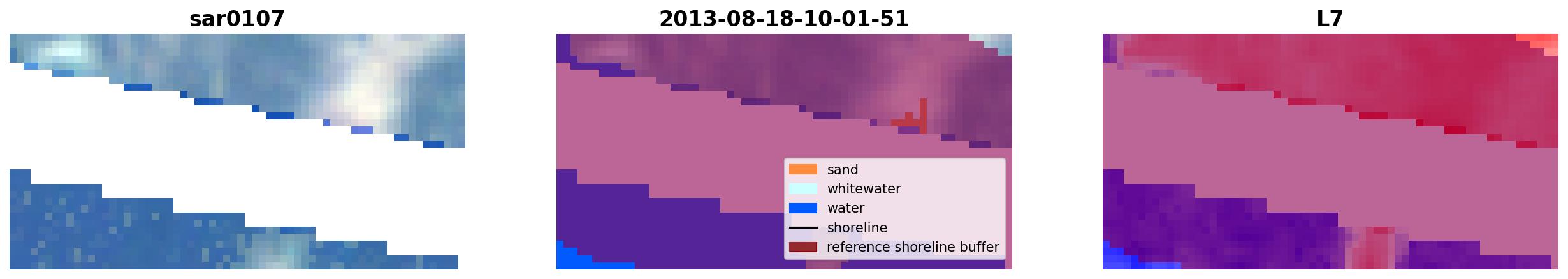 sar0107

2013-08-18-10-01-51

sand
whitewater
water
shoreline
reference shoreline buffer

L7